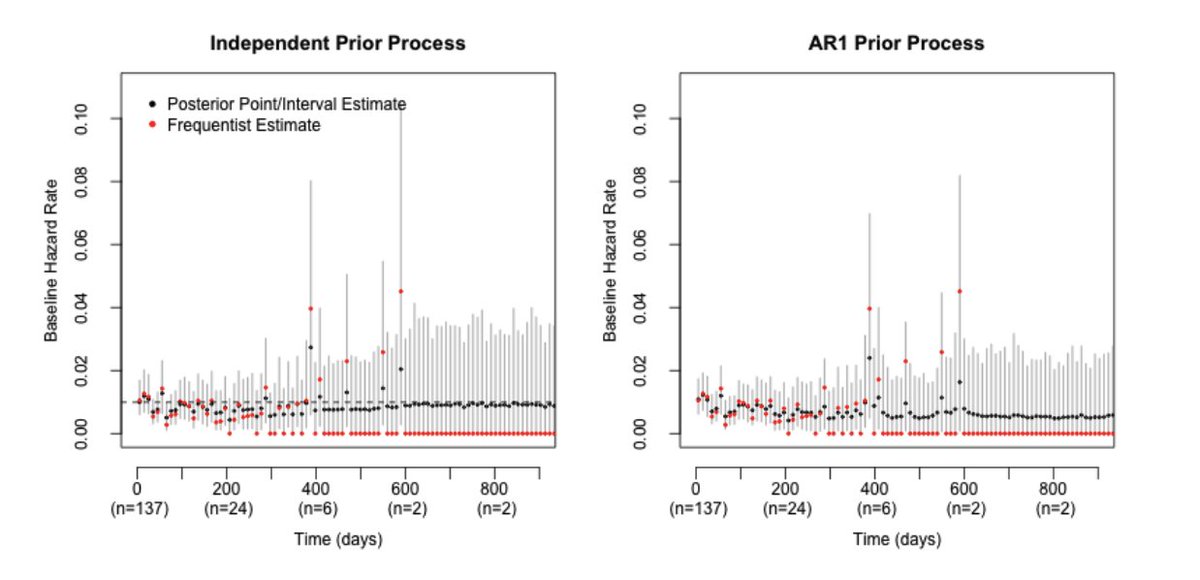 Independent Prior Process

Posterior Point/Interval Estimate
Frequentist Estimate

Baseline Hazard Rate

0.00
0.02
0.04
0.06
0.08
0.10

0
(n=137)
200
(n=24)
400
(n=6)
600
(n=2)
800
(n=2)

Time (days)

AR1 Prior Process

Baseline Hazard Rate

0.00
0.02
0.04
0.06
0.08
0.10

0
(n=137)
200
(n=24)
400
(n=6)
600
(n=2)
800
(n=2)

Time (days)